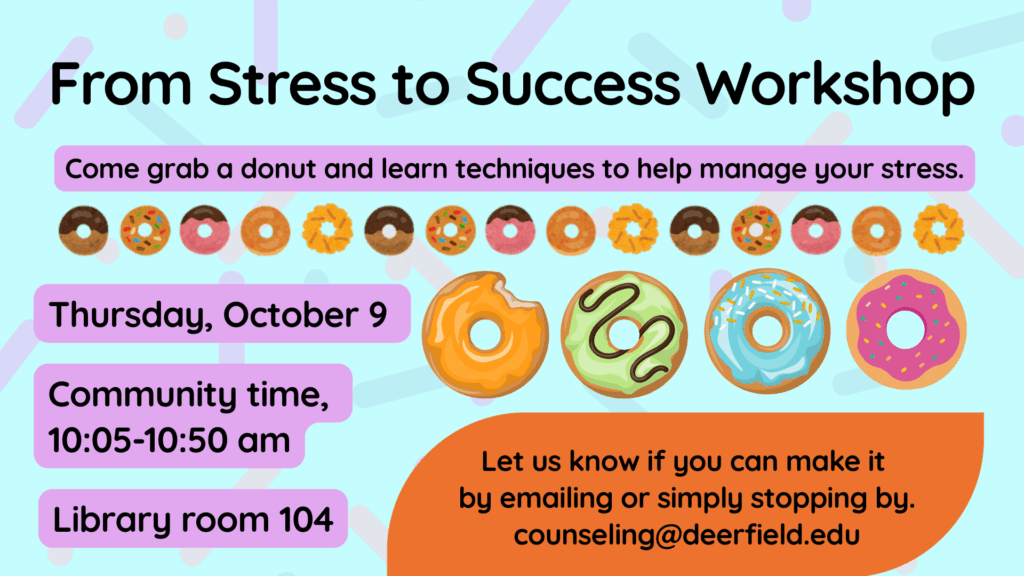 From Stress to Success Workshop

Come grab a donut and learn techniques to help manage your stress.

Thursday, October 9

Community time, 10:05-10:50 am

Library room 104

Let us know if you can make it by emailing or simply stopping by. counseling@deerfield.edu